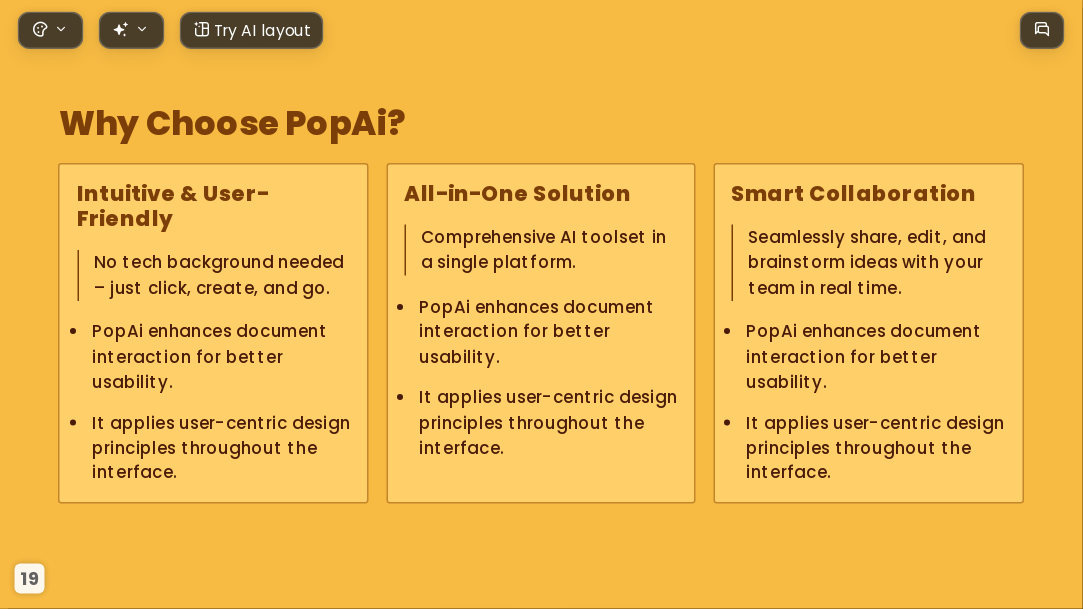 Try AI layout

Why Choose PopAi?

Intuitive & User-Friendly

No tech background needed – just click, create, and go.

- PopAi enhances document interaction for better usability.
- It applies user-centric design principles throughout the interface.

All-in-One Solution

Comprehensive AI toolset in a single platform.

- PopAi enhances document interaction for better usability.
- It applies user-centric design principles throughout the interface.

Smart Collaboration

Seamlessly share, edit, and brainstorm ideas with your team in real time.

- PopAi enhances document interaction for better usability.
- It applies user-centric design principles throughout the interface.

19